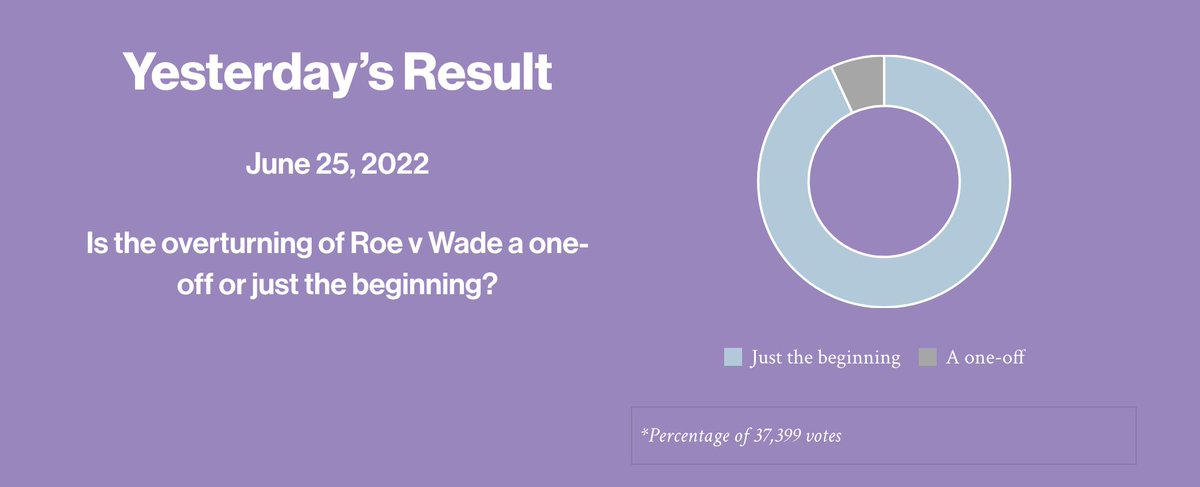 Yesterday's Result

June 25, 2022

Is the overturning of Roe v Wade a one-off or just the beginning?

Just the beginning A one-off

*Percentage of 37,399 votes